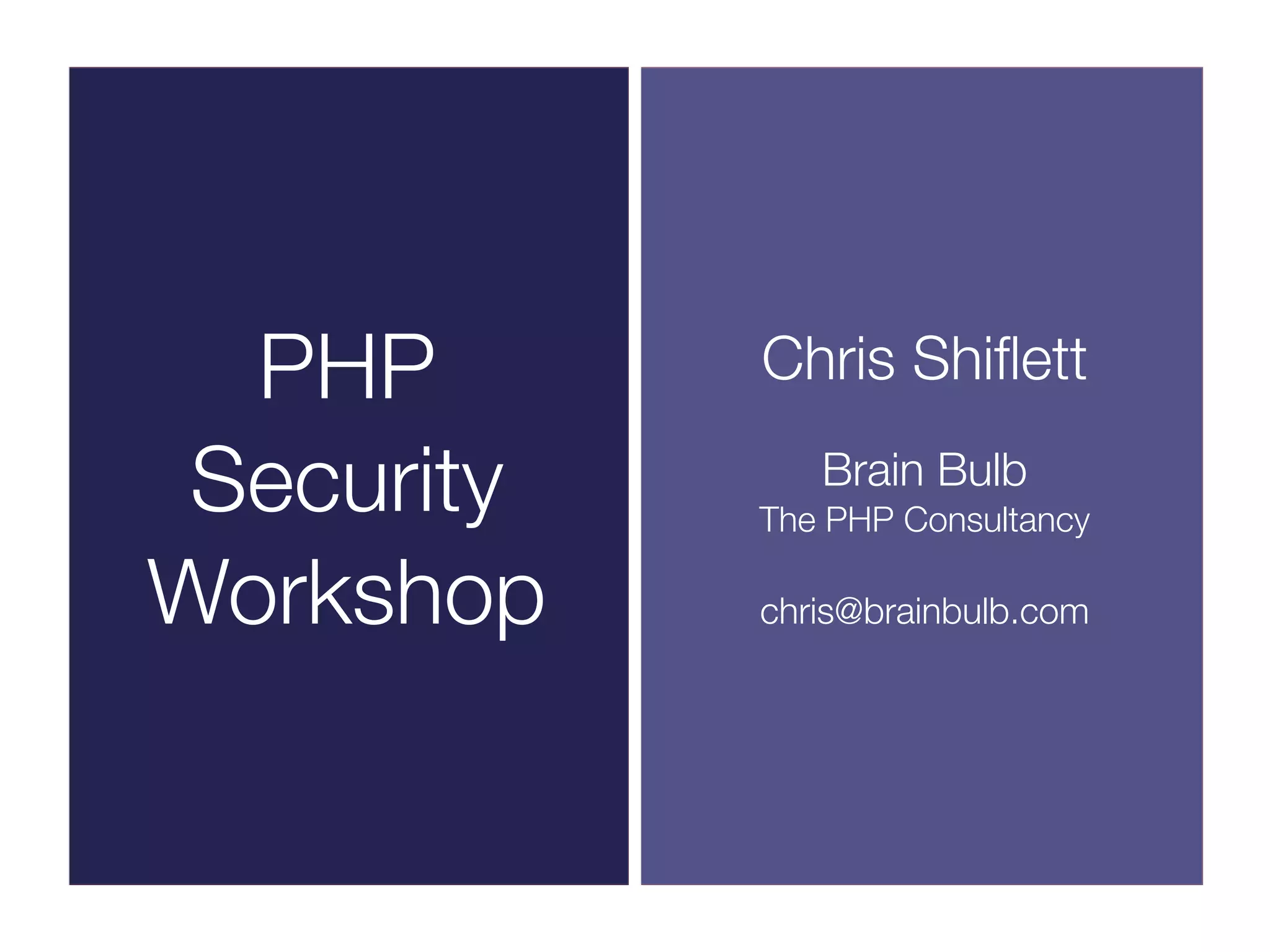 PHP Security Workshop

Chris Shiflett

Brain Bulb
The PHP Consultancy

chris@brainbulb.com